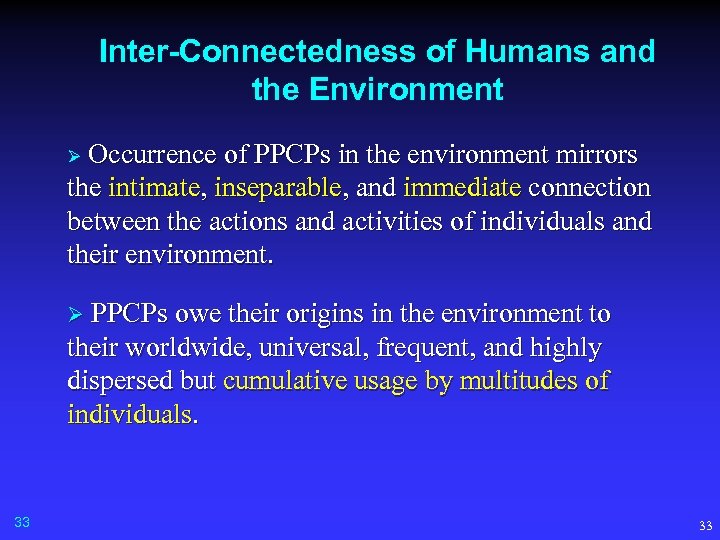 Inter-Connectedness of Humans and the Environment

➢ Occurrence of PPCPs in the environment mirrors the intimate, inseparable, and immediate connection between the actions and activities of individuals and their environment.

➢ PPCPs owe their origins in the environment to their worldwide, universal, frequent, and highly dispersed but cumulative usage by multitudes of individuals.

33

33